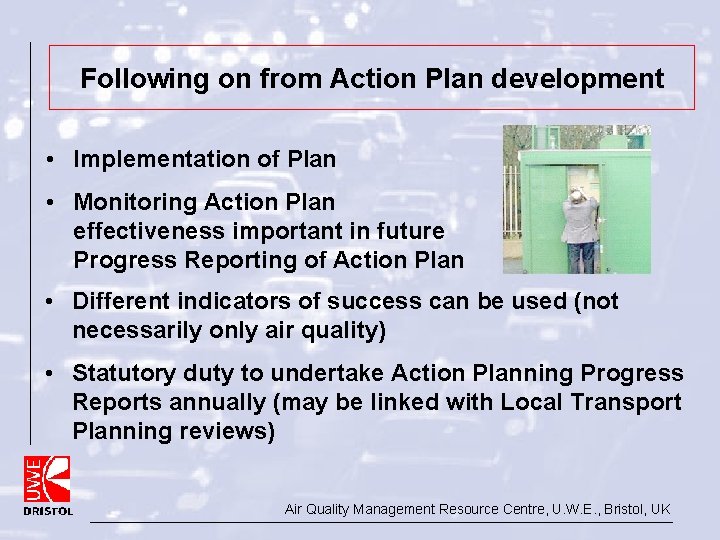 Following on from Action Plan development

• Implementation of Plan

• Monitoring Action Plan effectiveness important in future Progress Reporting of Action Plan

• Different indicators of success can be used (not necessarily only air quality)

• Statutory duty to undertake Action Planning Progress Reports annually (may be linked with Local Transport Planning reviews)

UWE
BRISTOL

Air Quality Management Resource Centre, U.W.E., Bristol, UK